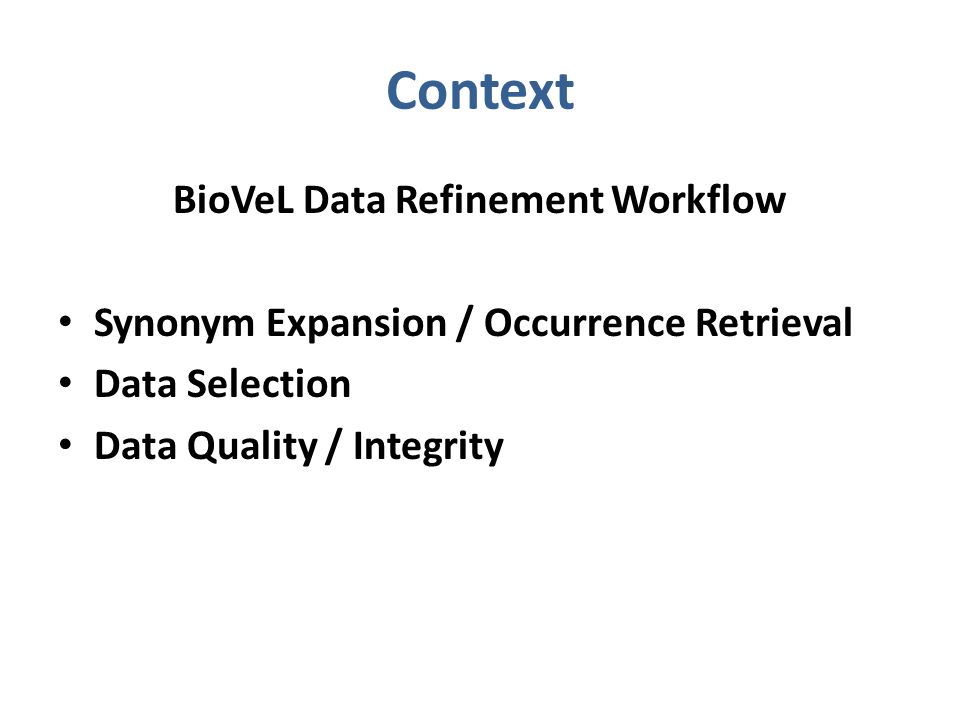 Context

BioVeL Data Refinement Workflow

• Synonym Expansion / Occurrence Retrieval
• Data Selection
• Data Quality / Integrity